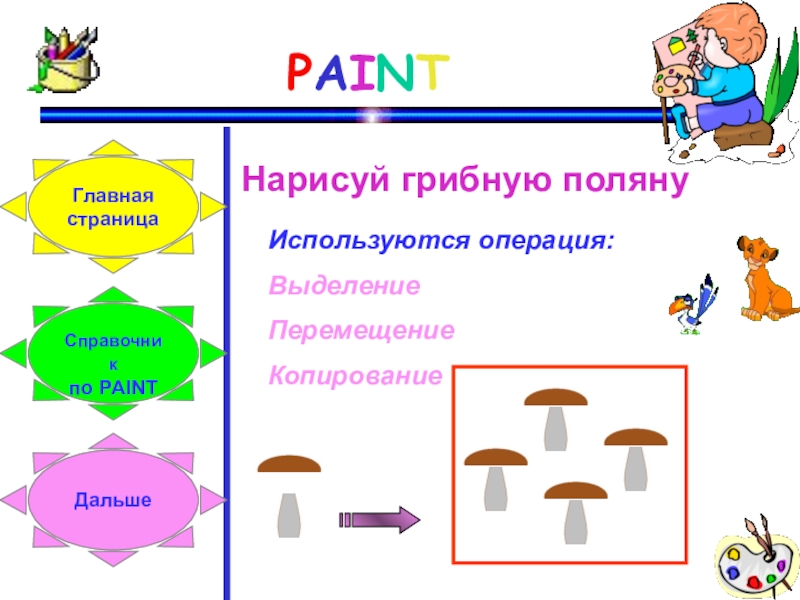 PAINT

Главная страница

Справочник по PAINT

Дальше

Нарисуй грибную поляну

Используются операция:

Выделение

Перемещение

Копирование